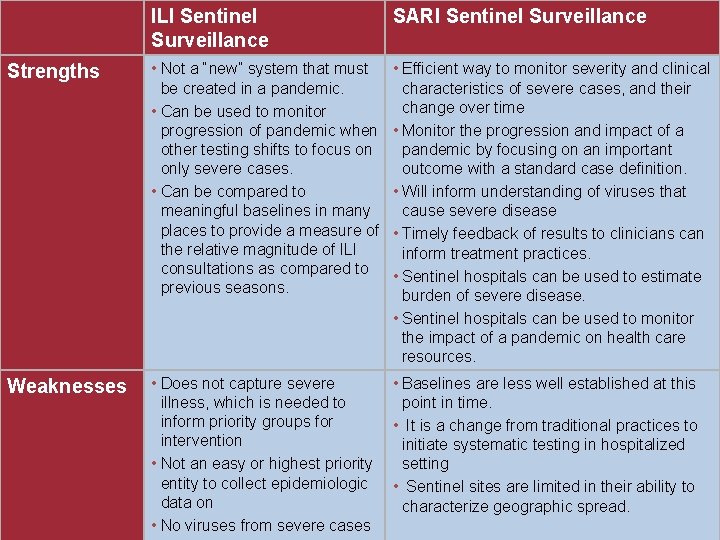 |  | ILI Sentinel Surveillance | SARI Sentinel Surveillance |
|---|---|---|
| Strengths | • Not a "new" system that must be created in a pandemic. • Can be used to monitor progression of pandemic when other testing shifts to focus on only severe cases. • Can be compared to meaningful baselines in many places to provide a measure of the relative magnitude of ILI consultations as compared to previous seasons. | • Efficient way to monitor severity and clinical characteristics of severe cases, and their change over time • Monitor the progression and impact of a pandemic by focusing on an important outcome with a standard case definition. • Will inform understanding of viruses that cause severe disease • Timely feedback of results to clinicians can inform treatment practices. • Sentinel hospitals can be used to estimate burden of severe disease. • Sentinel hospitals can be used to monitor the impact of a pandemic on health care resources. |
| Weaknesses | • Does not capture severe illness, which is needed to inform priority groups for intervention • Not an easy or highest priority entity to collect epidemiologic data on • No viruses from severe cases | • Baselines are less well established at this point in time. • It is a change from traditional practices to initiate systematic testing in hospitalized setting • Sentinel sites are limited in their ability to characterize geographic spread. |